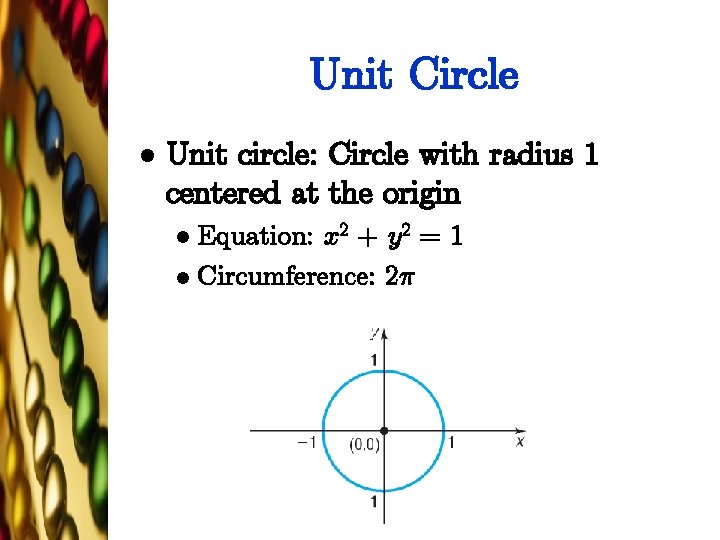 Unit Circle

• Unit circle: Circle with radius 1 centered at the origin
  • Equation: $x^2 + y^2 = 1$
  • Circumference: $2\pi$

y
1
−1
(0,0)
1
x
1